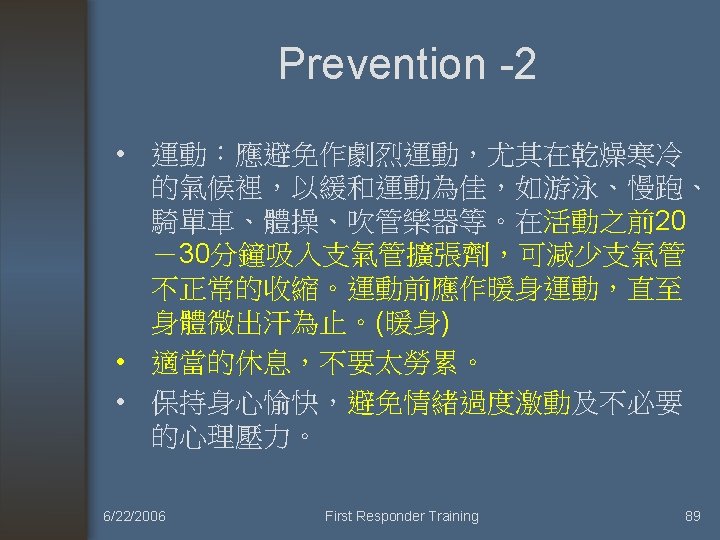 Prevention -2

• 運動：應避免作劇烈運動，尤其在乾燥寒冷的氣候裡，以緩和運動為佳，如游泳、慢跑、騎單車、體操、吹管樂器等。在活動之前20－30分鐘吸入支氣管擴張劑，可減少支氣管不正常的收縮。運動前應作暖身運動，直至身體微出汗為止。(暖身)

• 適當的休息，不要太勞累。

• 保持身心愉快，避免情緒過度激動及不必要的心理壓力。

6/22/2006 First Responder Training 89